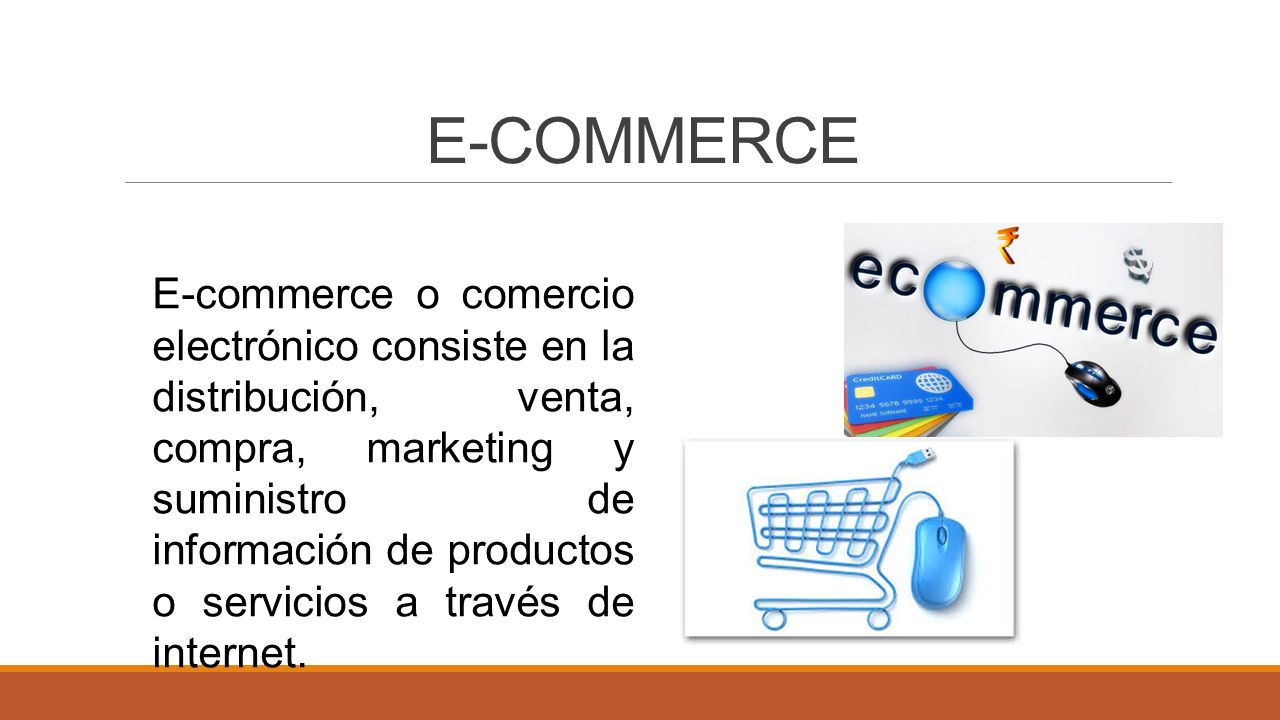 E-COMMERCE

E-commerce o comercio electrónico consiste en la distribución, venta, compra, marketing y suministro de información de productos o servicios a través de internet.

ecommerce

₹

$

CreditCARD

1234 5678 9999 1234

NAME SURNAME